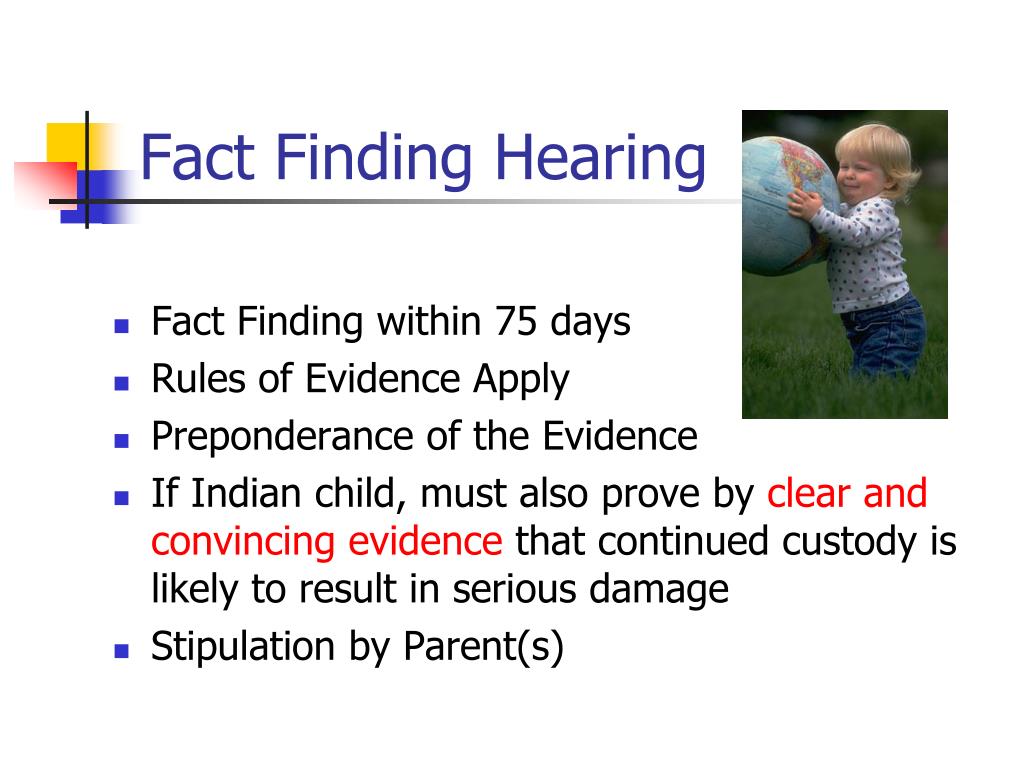 Fact Finding Hearing

- Fact Finding within 75 days
- Rules of Evidence Apply
- Preponderance of the Evidence
- If Indian child, must also prove by clear and convincing evidence that continued custody is likely to result in serious damage
- Stipulation by Parent(s)